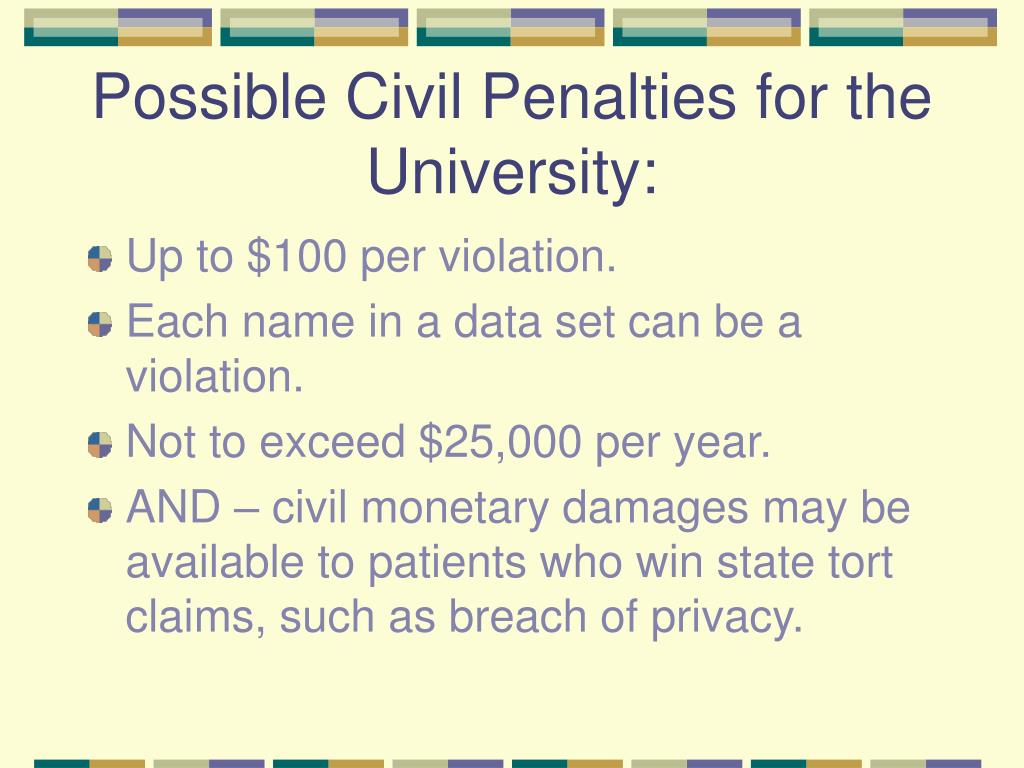 Possible Civil Penalties for the University:

Up to \$100 per violation.

Each name in a data set can be a violation.

Not to exceed \$25,000 per year.

AND – civil monetary damages may be available to patients who win state tort claims, such as breach of privacy.